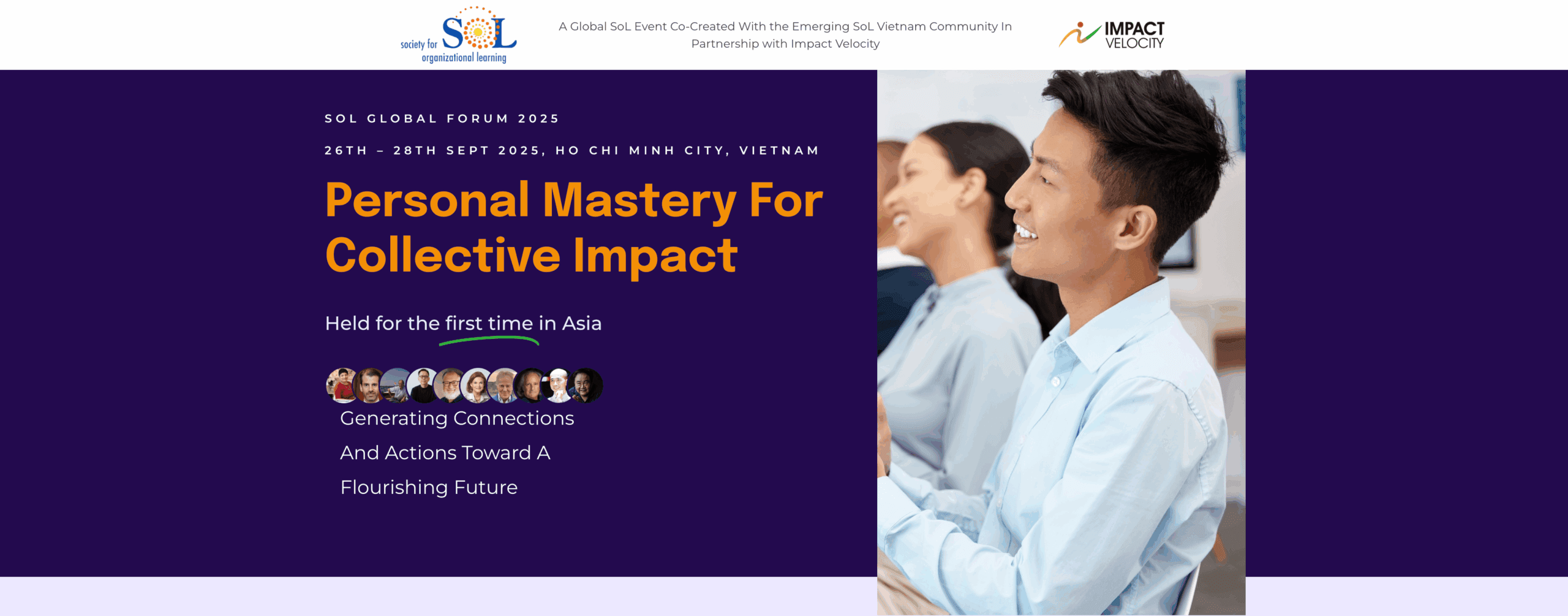 society for SOL organizational learning

A Global SoL Event Co-Created With the Emerging SoL Vietnam Community In Partnership with Impact Velocity

IMPACT VELOCITY

SOL GLOBAL FORUM 2025

26TH – 28TH SEPT 2025, HO CHI MINH CITY, VIETNAM

Personal Mastery For Collective Impact

Held for the first time in Asia

Generating Connections And Actions Toward A Flourishing Future